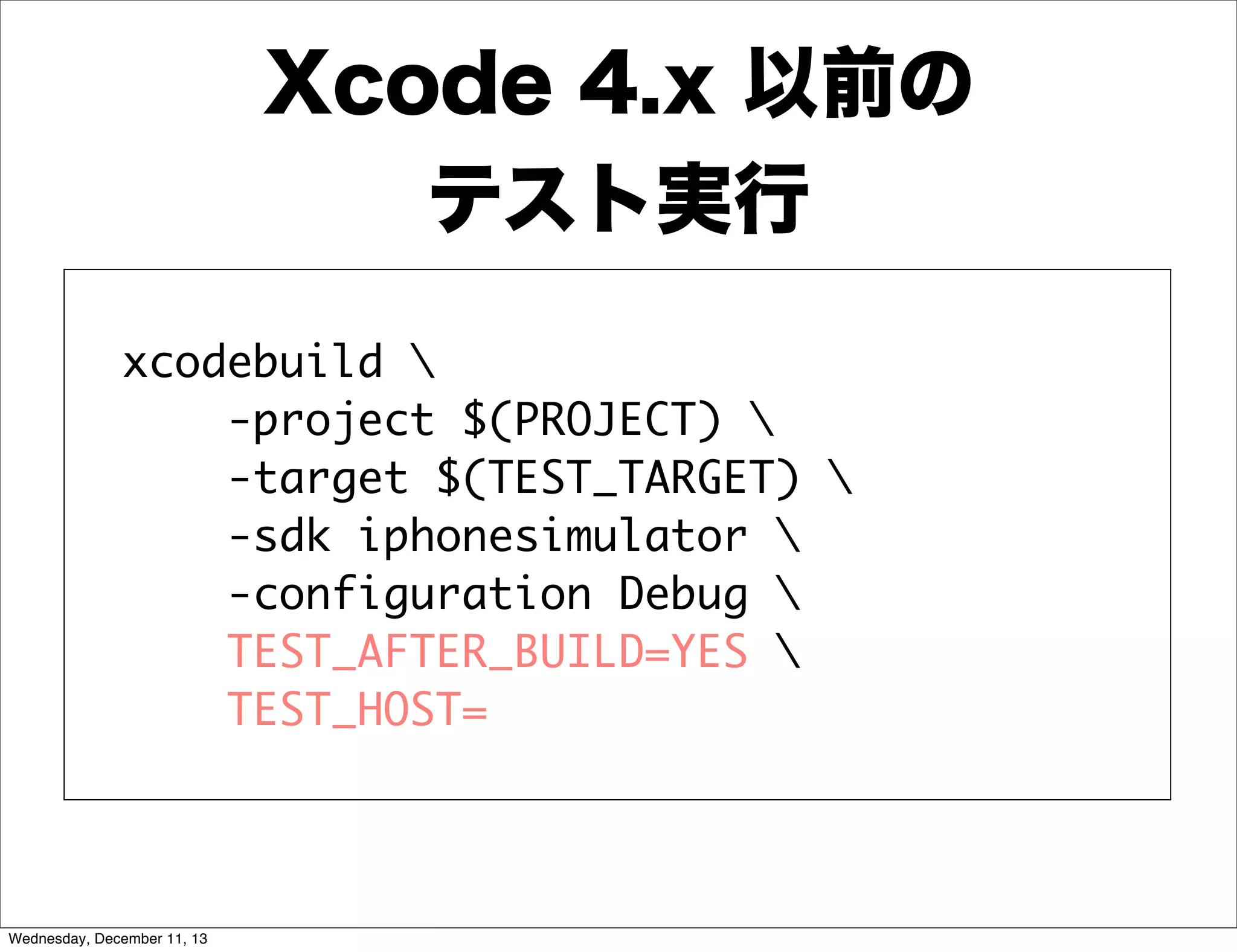 Xcode 4.x 以前の
テスト実行

xcodebuild \
    -project $(PROJECT) \
    -target $(TEST_TARGET) \
    -sdk iphonesimulator \
    -configuration Debug \
    TEST_AFTER_BUILD=YES \
    TEST_HOST=

Wednesday, December 11, 13